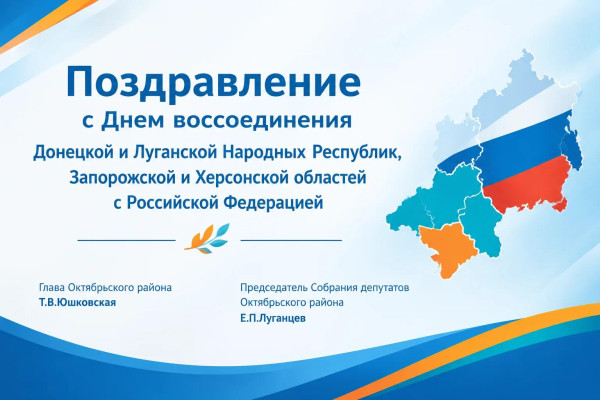 Поздравление
с Днем воссоединения
Донецкой и Луганской Народных Республик, Запорожской и Херсонской областей с Российской Федерацией

Глава Октябрьского района
Т.В.Юшковская

Председатель Собрания депутатов Октябрьского района
Е.П.Луганцев